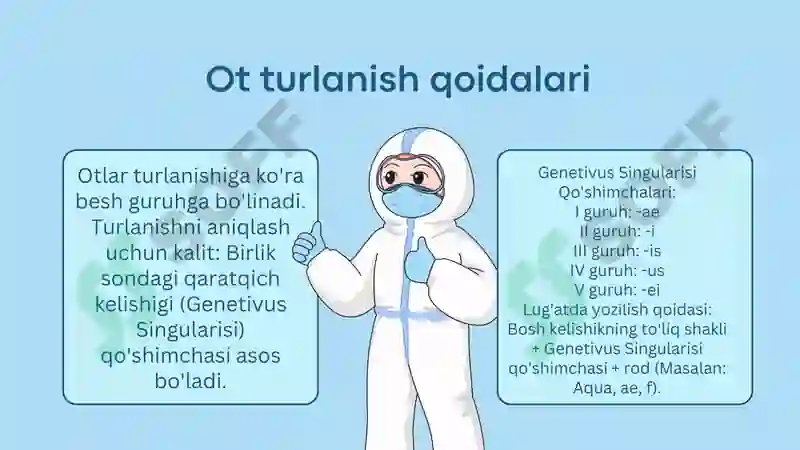 Ot turlanish qoidalari

Otlar turlanishiga ko'ra besh guruhga bo'linadi. Turlanishni aniqlash uchun kalit: Birlik sondagi qaratqich kelishigi (Genetivus Singularisi) qo'shimchasi asos bo'ladi.

Genetivus Singularisi Qo'shimchalari:
I guruh: -ae
II guruh: -i
III guruh: -is
IV guruh: -us
V guruh: -ei
Lug'atda yozilish qoidasi: Bosh kelishikning to'liq shakli + Genetivus Singularisi qo'shimchasi + rod (Masalan: Aqua, ae, f).